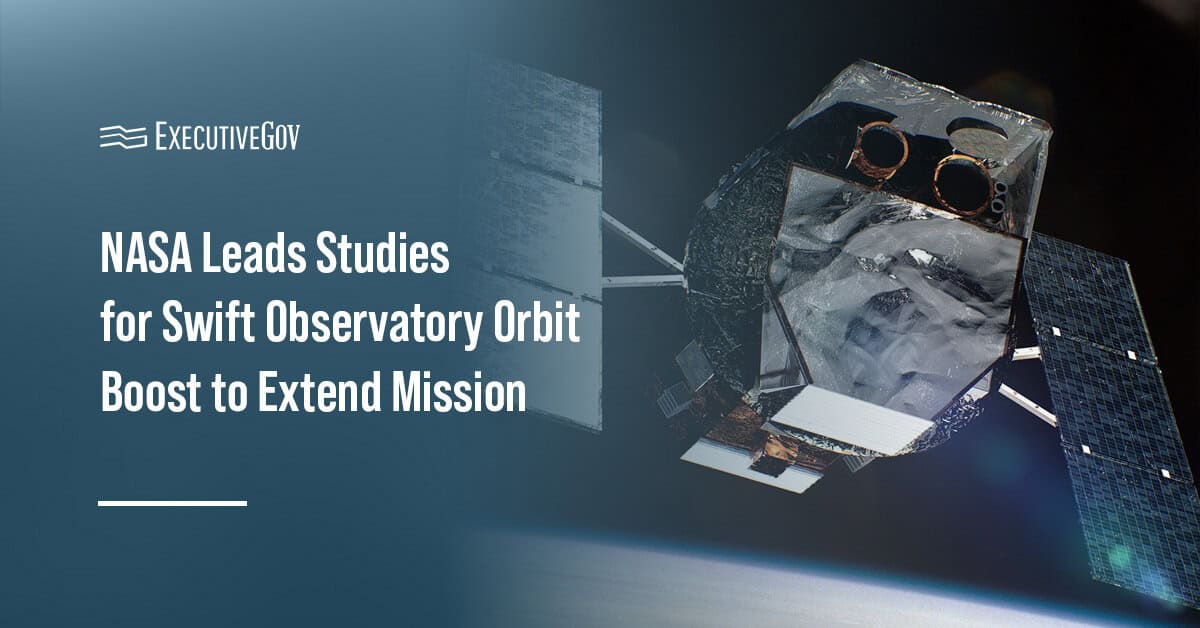 ExecutiveGov

NASA Leads Studies for Swift Observatory Orbit Boost to Extend Mission